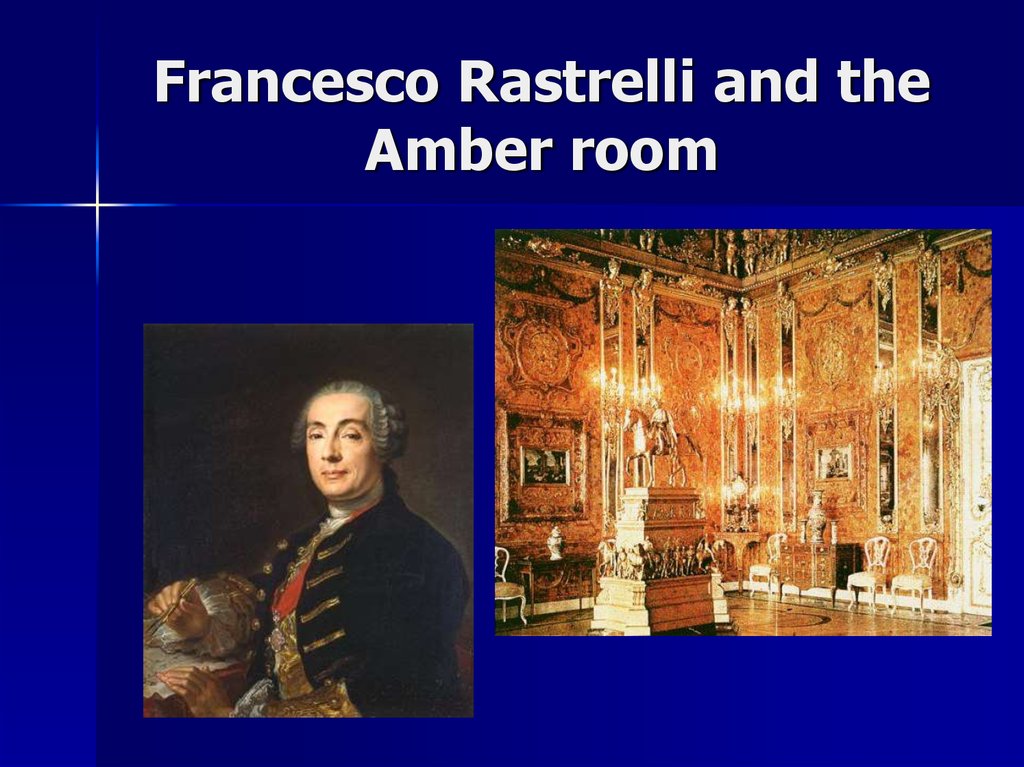 Francesco Rastrelli and the Amber room